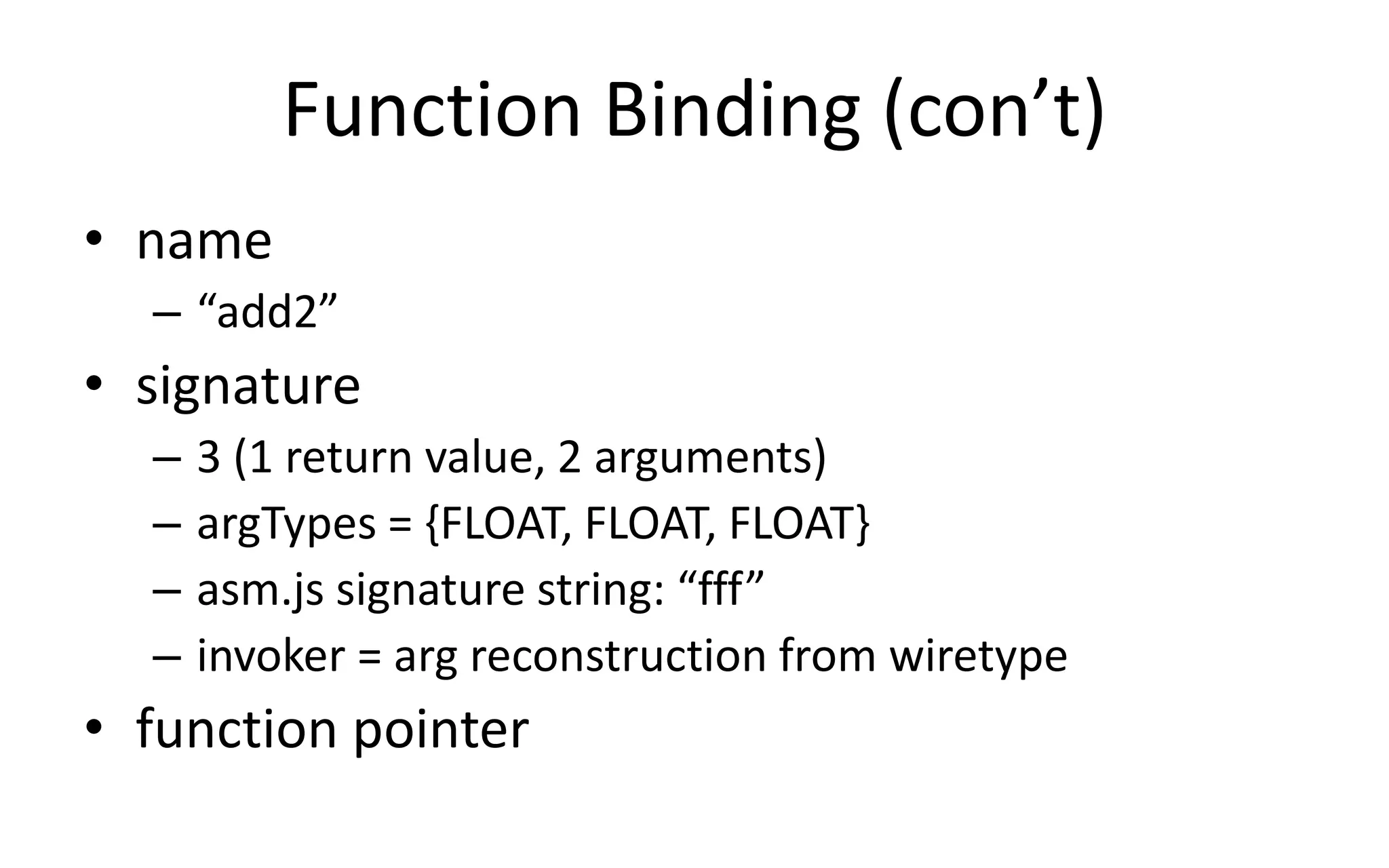 Function Binding (con’t)

• name
  – “add2”
• signature
  – 3 (1 return value, 2 arguments)
  – argTypes = {FLOAT, FLOAT, FLOAT}
  – asm.js signature string: “fff”
  – invoker = arg reconstruction from wiretype
• function pointer